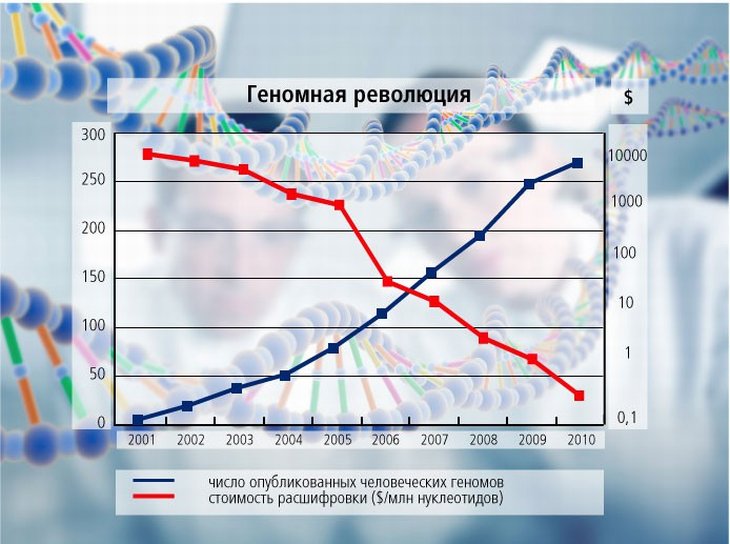 Геномная революция

$

300
250
200
150
100
50
0

10000
1000
100
10
1
0,1

2001 2002 2003 2004 2005 2006 2007 2008 2009 2010

число опубликованных человеческих геномов
стоимость расшифровки ($/млн нуклеотидов)